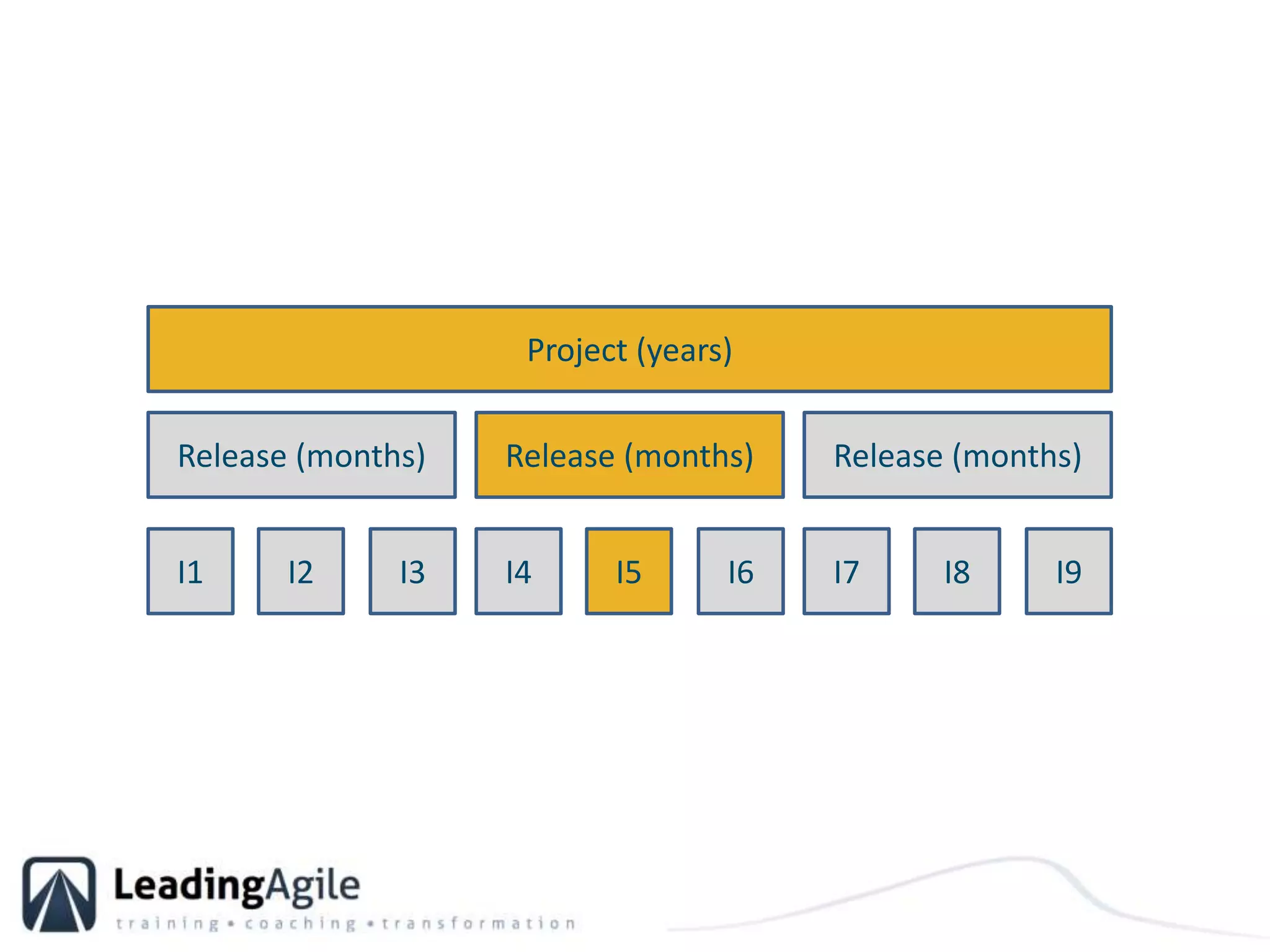 Project (years)

Release (months)

Release (months)

Release (months)

I1

I2

I3

I4

I5

I6

I7

I8

I9

LeadingAgile
training • coaching • transformation